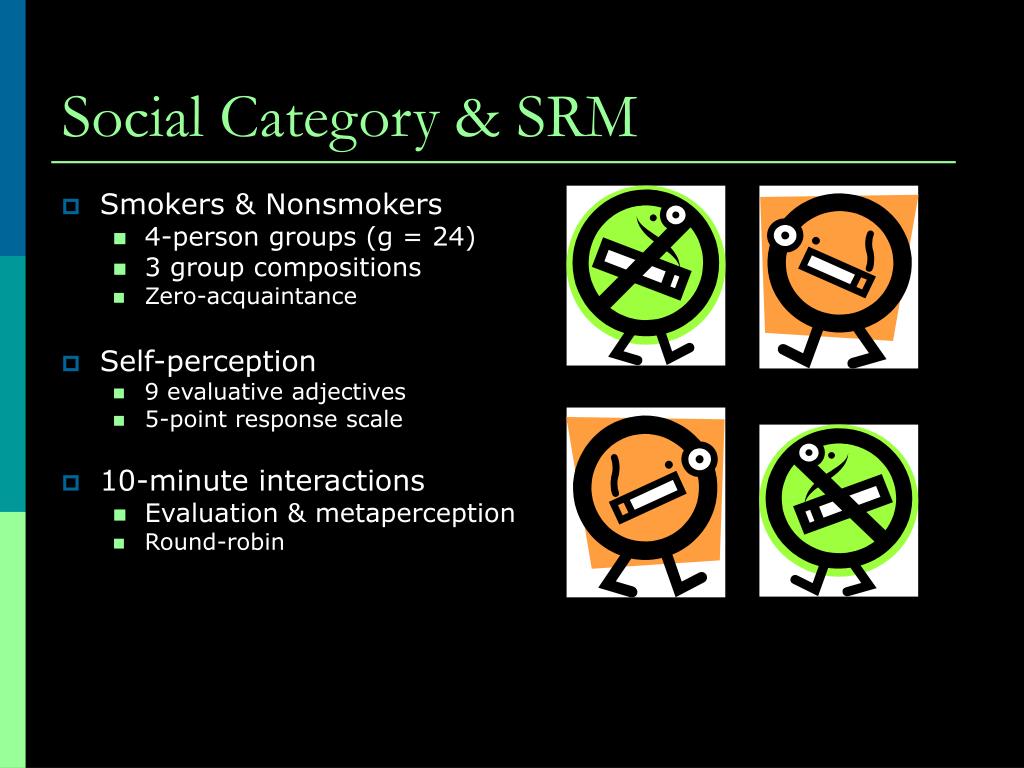 Social Category & SRM

Smokers & Nonsmokers
4-person groups (g = 24)
3 group compositions
Zero-acquaintance

Self-perception
9 evaluative adjectives
5-point response scale

10-minute interactions
Evaluation & metaperception
Round-robin